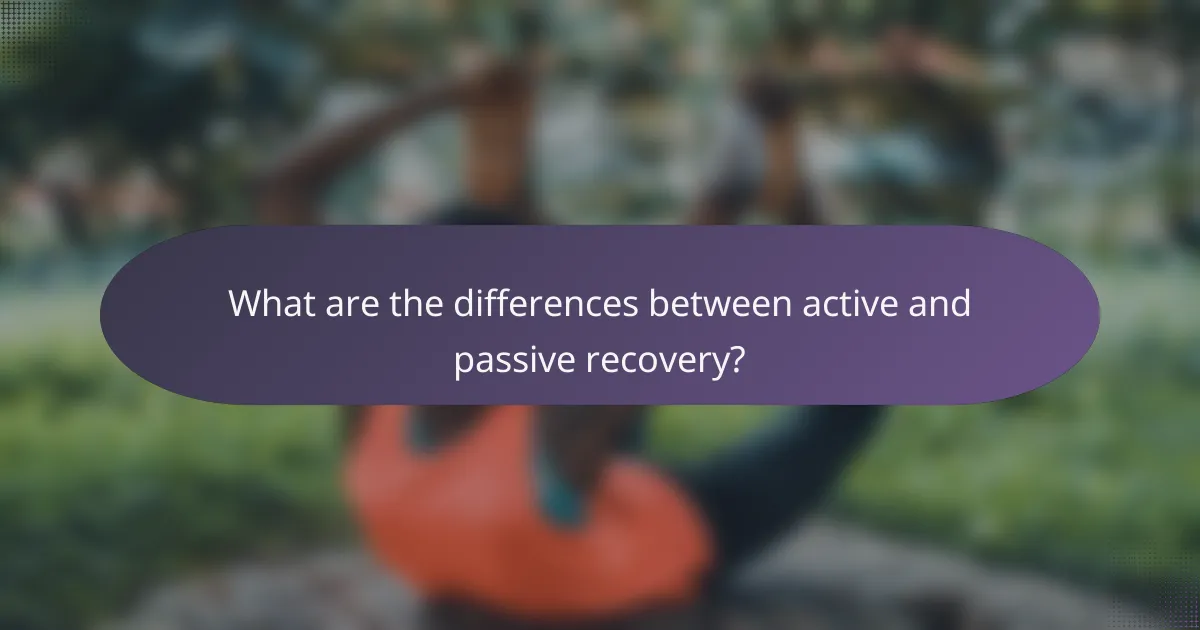 What are the differences between active and passive recovery?